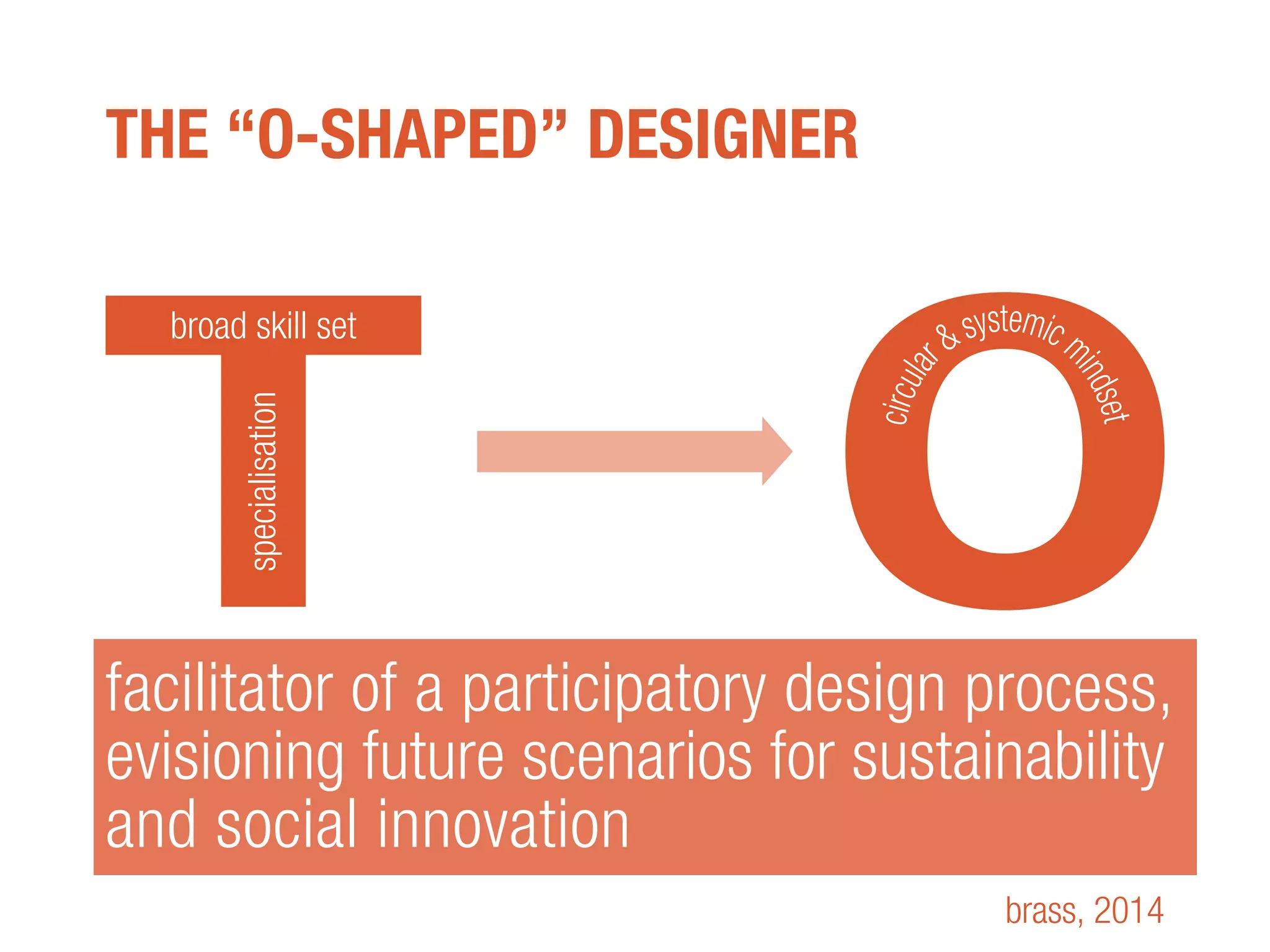 THE “O-SHAPED” DESIGNER

broad skill set

specialisation

circular & systemic mindset

facilitator of a participatory design process, evisioning future scenarios for sustainability and social innovation

brass, 2014